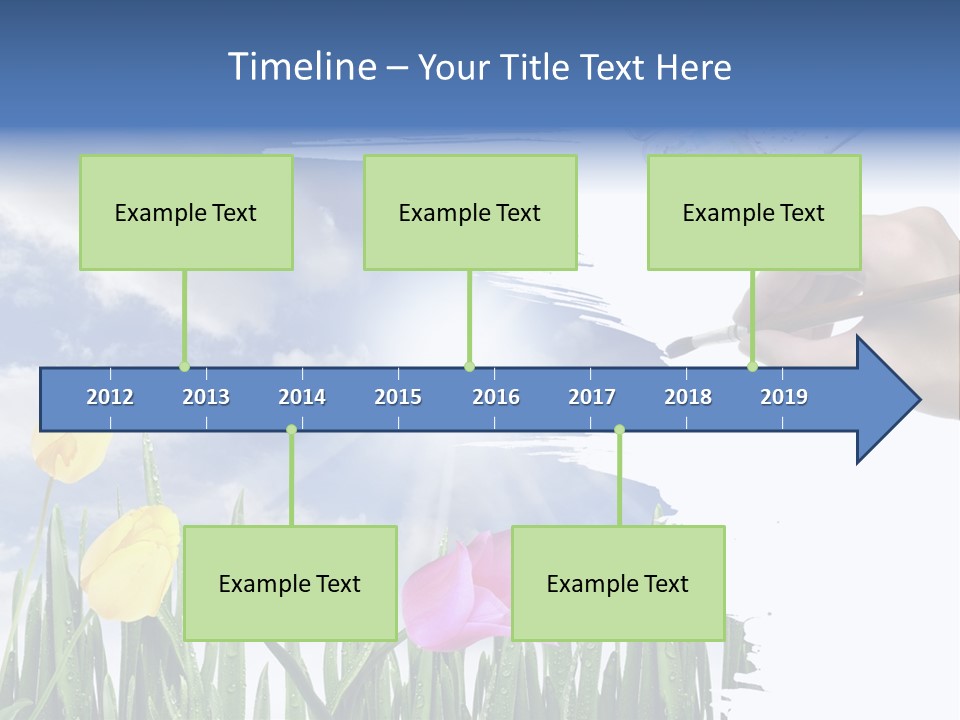 Timeline – Your Title Text Here

Example Text

Example Text

Example Text

2012 2013 2014 2015 2016 2017 2018 2019

Example Text

Example Text